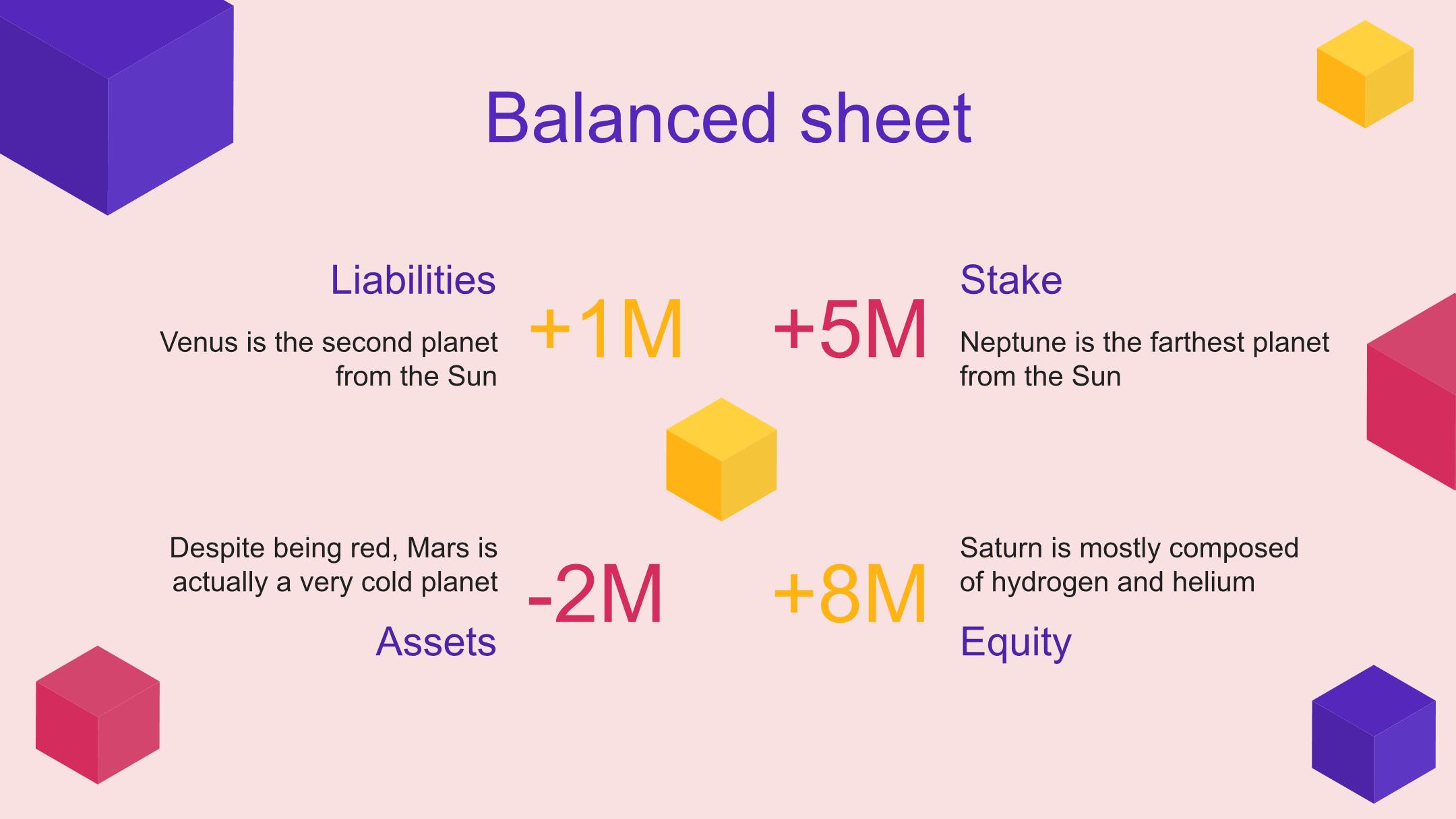 Balanced sheet

Liabilities

Venus is the second planet from the Sun

+1M

+5M

Stake

Neptune is the farthest planet from the Sun

Despite being red, Mars is actually a very cold planet

Assets

-2M

+8M

Saturn is mostly composed of hydrogen and helium

Equity